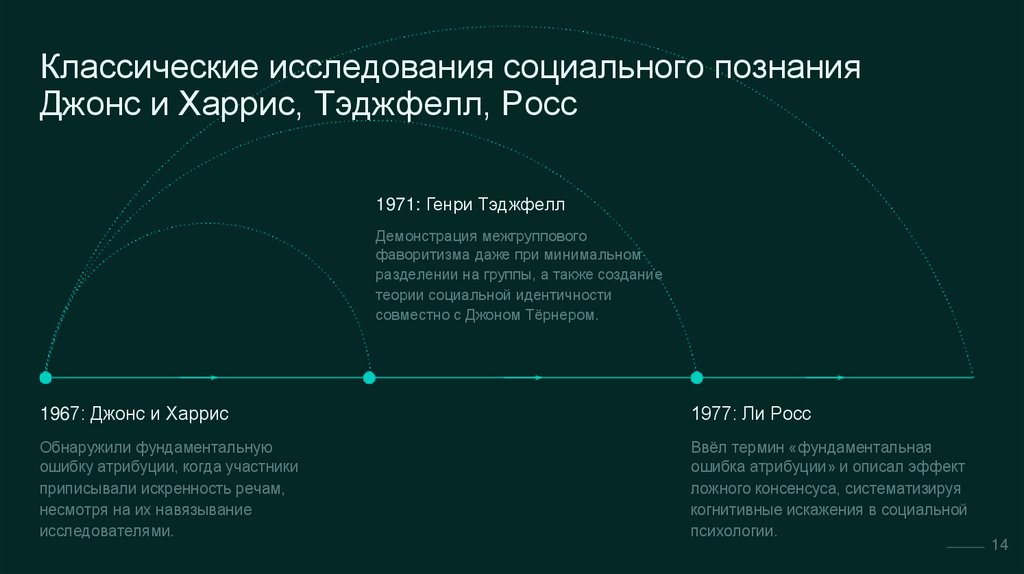 Классические исследования социального познания Джонс и Харрис, Тэджфелл, Росс

1971: Генри Тэджфелл

Демонстрация межгруппового фаворитизма даже при минимальном разделении на группы, а также создание теории социальной идентичности совместно с Джоном Тёрнером.

1967: Джонс и Харрис

Обнаружили фундаментальную ошибку атрибуции, когда участники приписывали искренность речам, несмотря на их навязывание исследователями.

1977: Ли Росс

Ввёл термин «фундаментальная ошибка атрибуции» и описал эффект ложного консенсуса, систематизируя когнитивные искажения в социальной психологии.

14